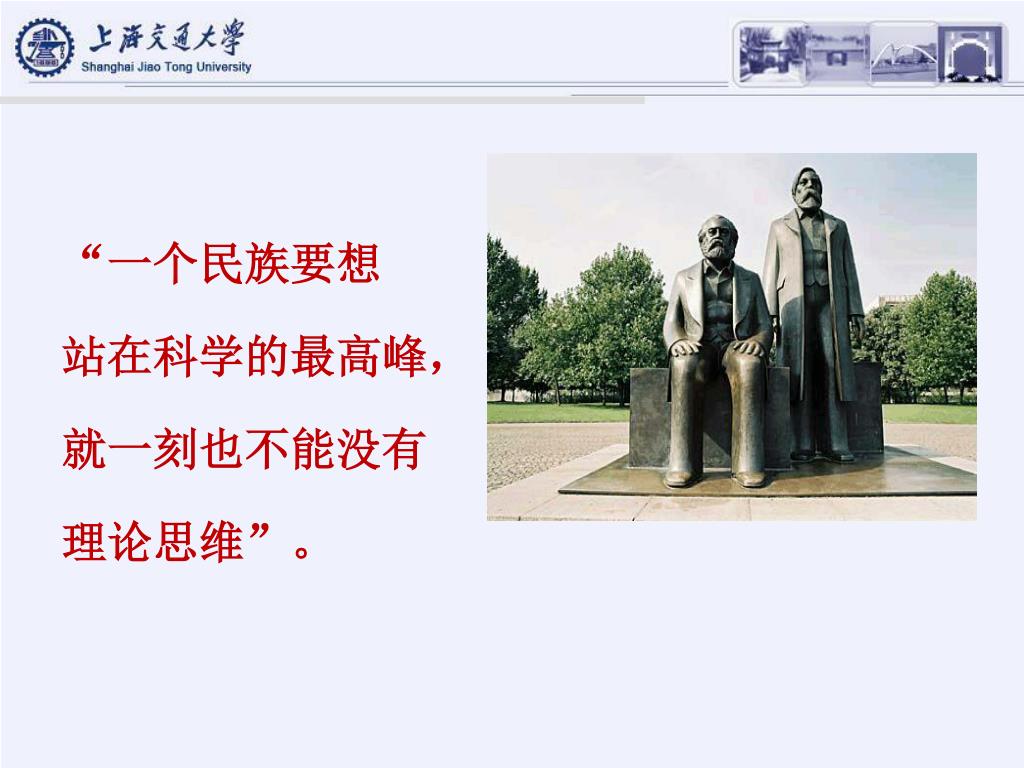 上海交通大学
Shanghai Jiao Tong University

“一个民族要想站在科学的最高峰，就一刻也不能没有理论思维”。